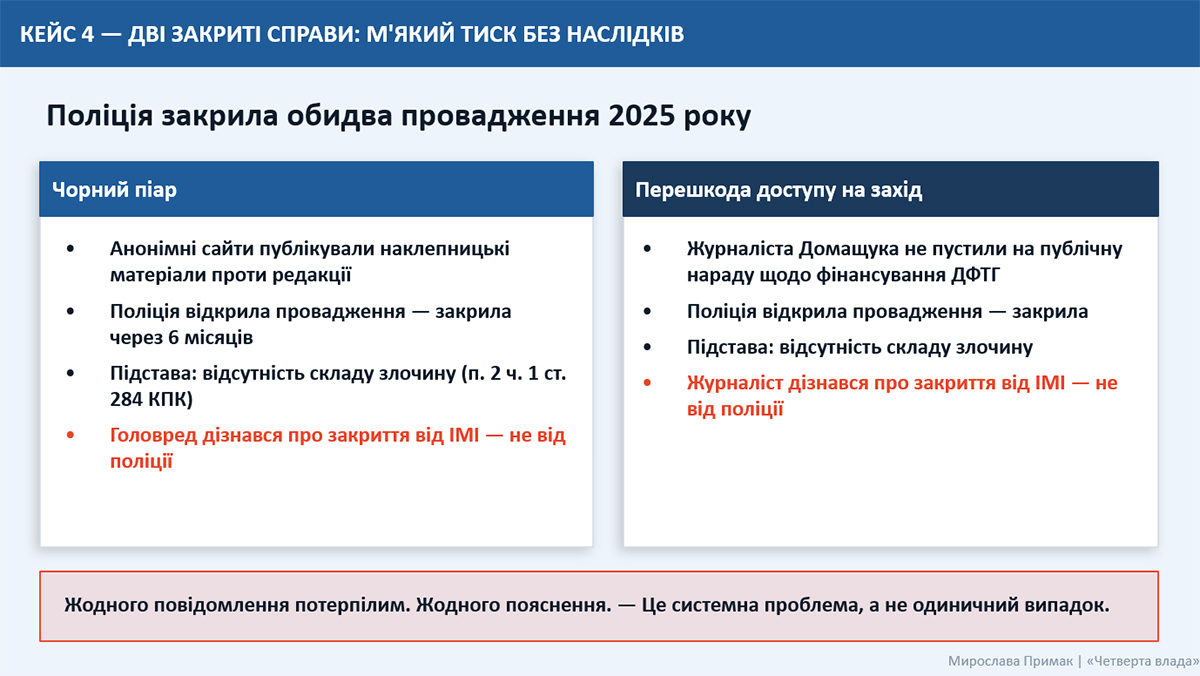 КЕЙС 4 — ДВІ ЗАКРИТІ СПРАВИ: М'ЯКИЙ ТИСК БЕЗ НАСЛІДКІВ

Поліція закрила обидва провадження 2025 року

Чорний піар

• Анонімні сайти публікували наклепницькі матеріали проти редакції
• Поліція відкрила провадження — закрила через 6 місяців
• Підстава: відсутність складу злочину (п. 2 ч. 1 ст. 284 КПК)
• Головред дізнався про закриття від ІМІ — не від поліції

Перешкода доступу на захід

• Журналіста Домащука не пустили на публічну нараду щодо фінансування ДФТГ
• Поліція відкрила провадження — закрила
• Підстава: відсутність складу злочину
• Журналіст дізнався про закриття від ІМІ — не від поліції

Жодного повідомлення потерпілим. Жодного пояснення. — Це системна проблема, а не одиничний випадок.

Мирослава Примак | «Четверта влада»